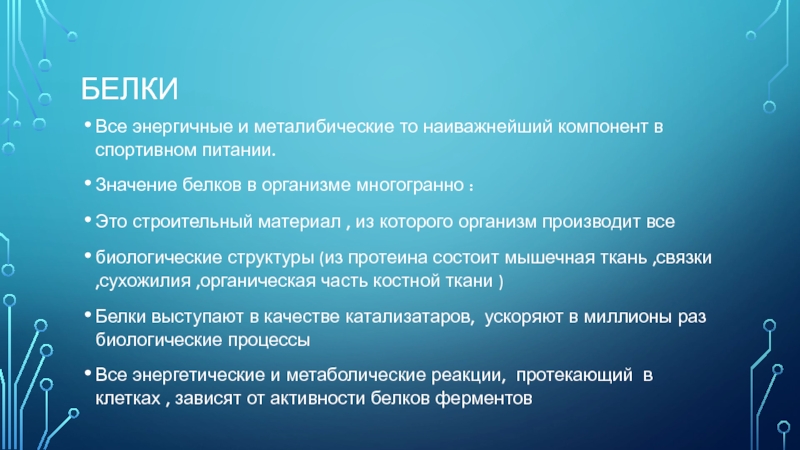 БЕЛКИ

• Все энергичные и металибические то наиважнейший компонент в спортивном питании.

• Значение белков в организме многогранно :

• Это строительный материал , из которого организм производит все

• биологические структуры (из протеина состоит мышечная ткань ,связки ,сухожилия ,органическая часть костной ткани )

• Белки выступают в качестве катализатаров, ускоряют в миллионы раз биологические процессы

• Все энергетические и метаболические реакции, протекающий в клетках , зависят от активности белков ферментов